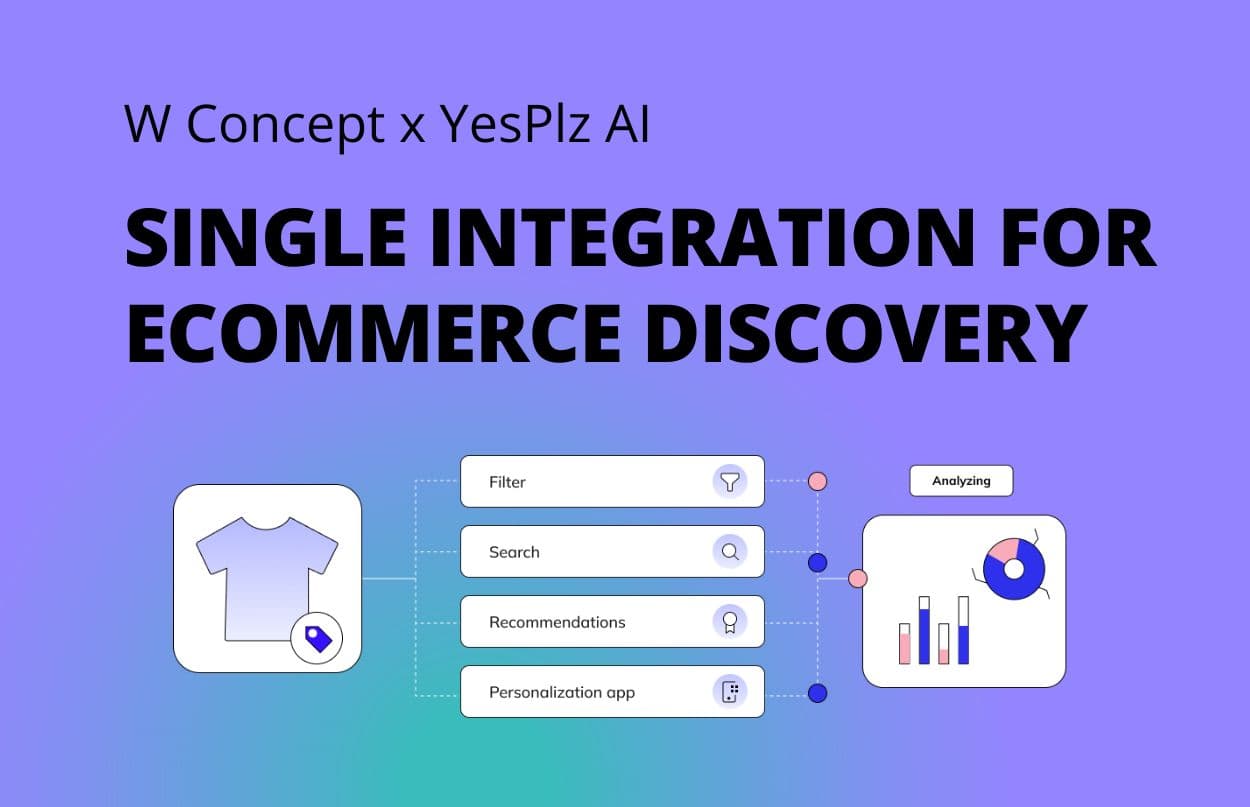 W Concept x YesPlz AI

SINGLE INTEGRATION FOR ECOMMERCE DISCOVERY

Filter

Search

Recommendations

Personalization app

Analyzing